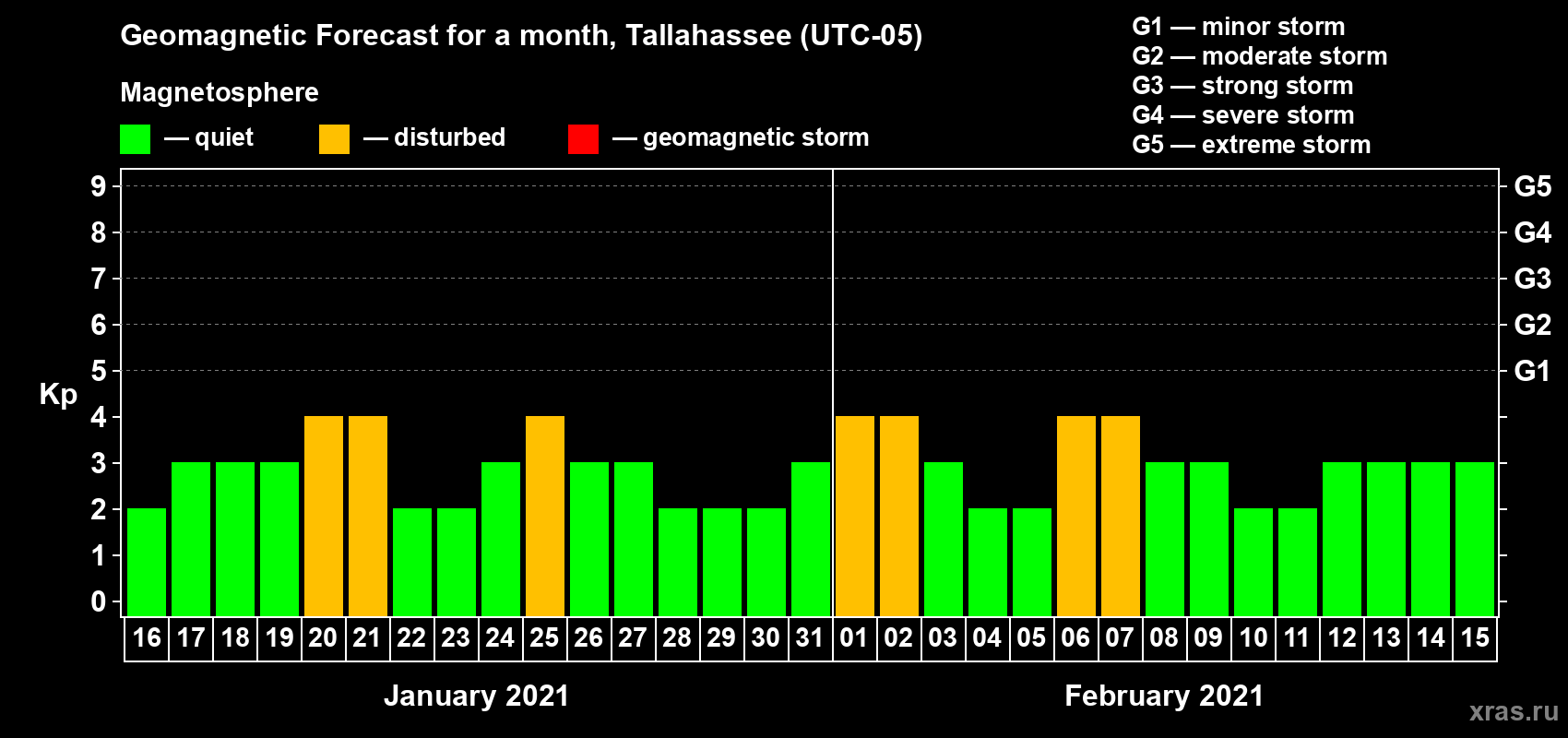 Geomagnetic Forecast for a month, Tallahassee (UTC-05)

Magnetosphere

— quiet — disturbed — geomagnetic storm

G1 — minor storm
G2 — moderate storm
G3 — strong storm
G4 — severe storm
G5 — extreme storm

Kp

9 8 7 6 5 4 3 2 1 0

G5 G4 G3 G2 G1

16 17 18 19 20 21 22 23 24 25 26 27 28 29 30 31 01 02 03 04 05 06 07 08 09 10 11 12 13 14 15

January 2021

February 2021

xras.ru